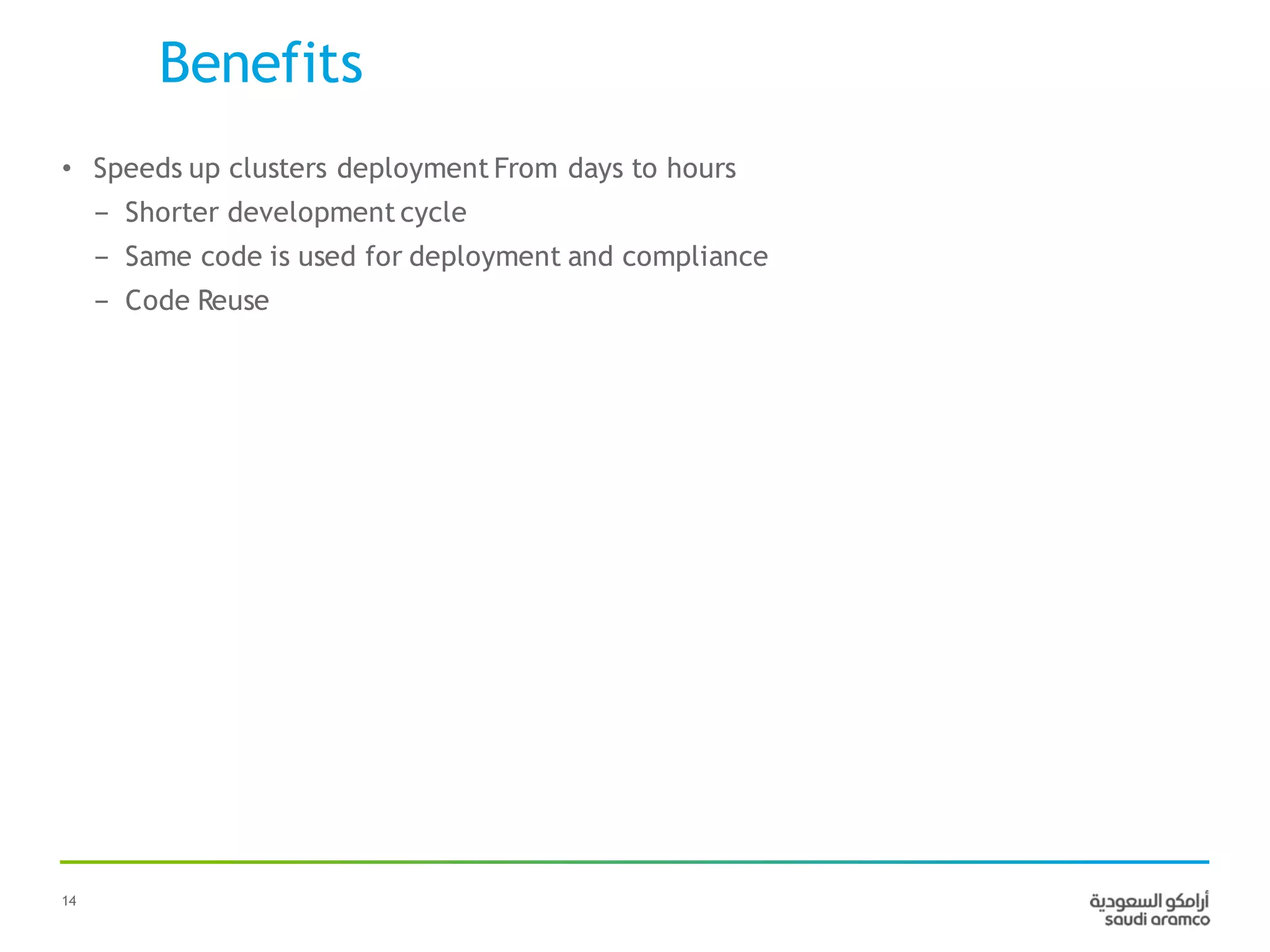 Benefits

• Speeds up clusters deployment From days to hours
  – Shorter development cycle
  – Same code is used for deployment and compliance
  – Code Reuse

14

أرامكو السعودية
saudi aramco